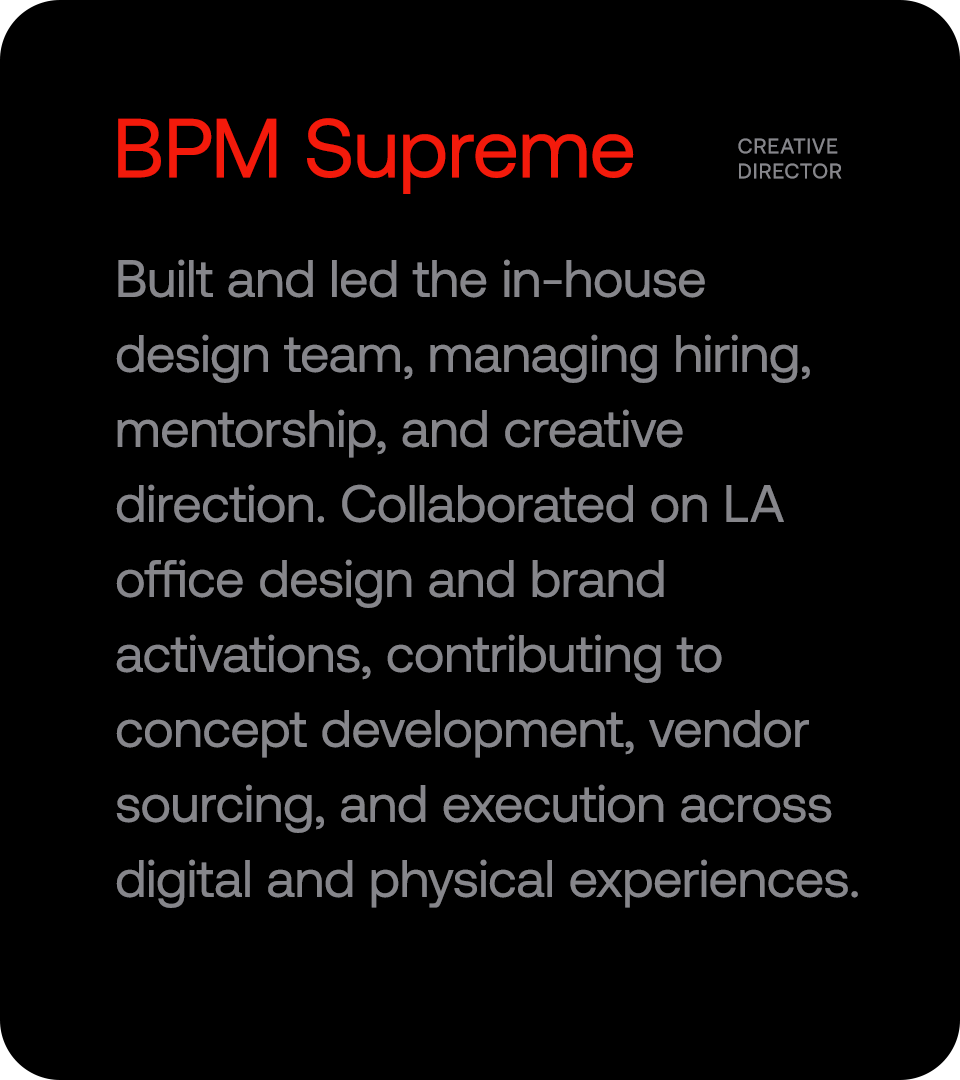 BPM Supreme

CREATIVE DIRECTOR

Built and led the in-house design team, managing hiring, mentorship, and creative direction. Collaborated on LA office design and brand activations, contributing to concept development, vendor sourcing, and execution across digital and physical experiences.